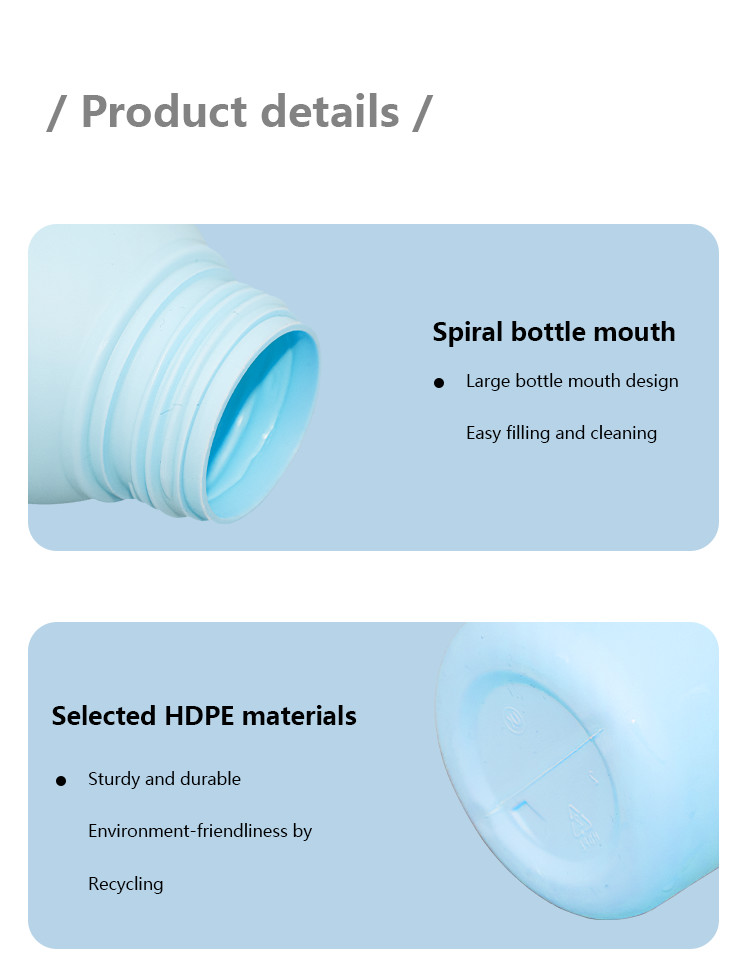 / Product details /

Spiral bottle mouth

● Large bottle mouth design

Easy filling and cleaning

Selected HDPE materials

● Sturdy and durable

Environment-friendliness by

Recycling